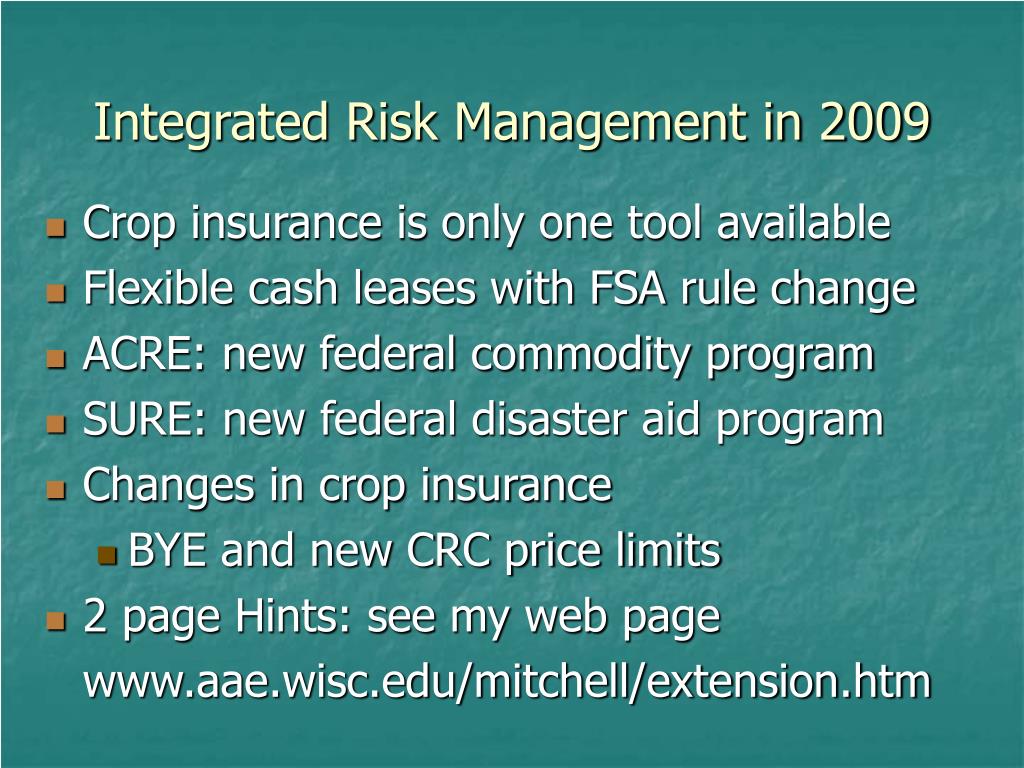 Integrated Risk Management in 2009

- Crop insurance is only one tool available
- Flexible cash leases with FSA rule change
- ACRE: new federal commodity program
- SURE: new federal disaster aid program
- Changes in crop insurance
  - BYE and new CRC price limits
- 2 page Hints: see my web page www.aae.wisc.edu/mitchell/extension.htm